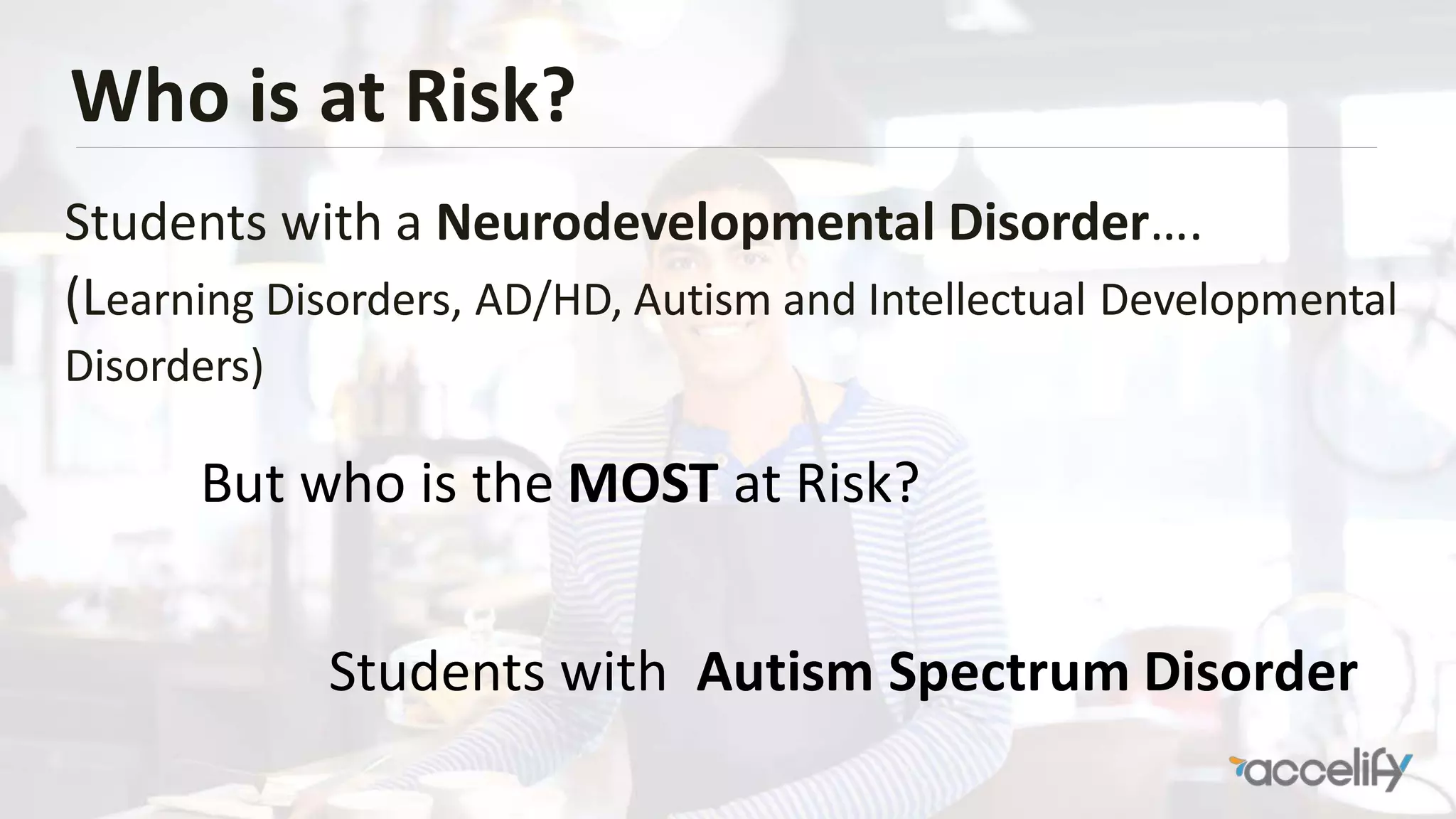 Who is at Risk?

Students with a Neurodevelopmental Disorder….
(Learning Disorders, AD/HD, Autism and Intellectual Developmental Disorders)

But who is the MOST at Risk?

Students with Autism Spectrum Disorder

accelify